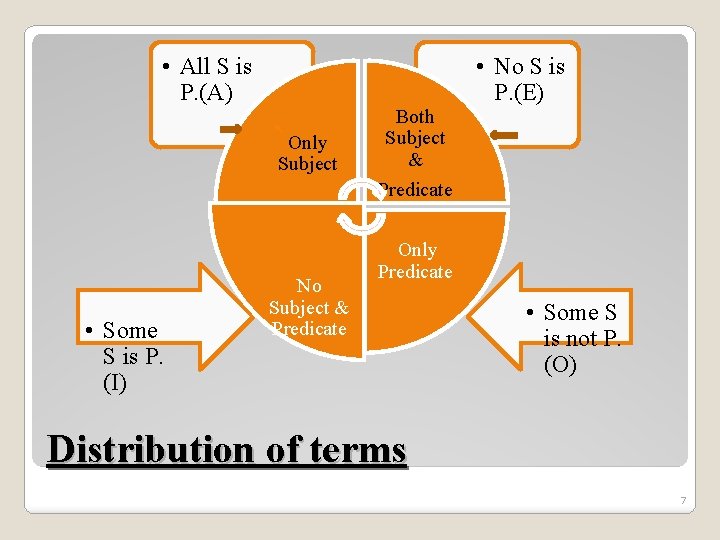 • All S is P.(A)

• No S is P.(E)

Only Subject

Both Subject & Predicate

No Subject & Predicate

Only Predicate

• Some S is P. (I)

• Some S is not P. (O)

Distribution of terms

7